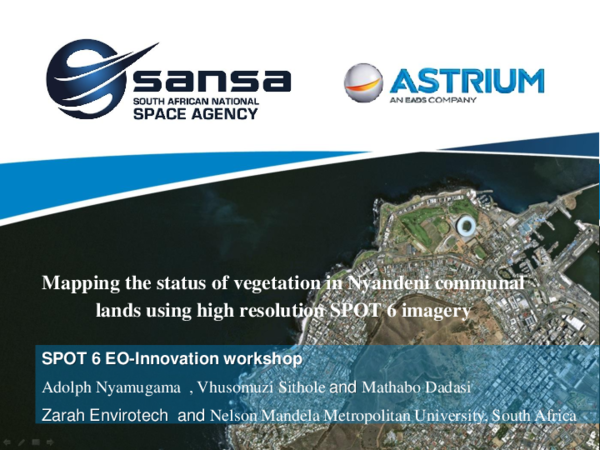 sansa
SOUTH AFRICAN NATIONAL SPACE AGENCY

ASTRIUM
AN EADS COMPANY

Mapping the status of vegetation in Nyandeni communal lands using high resolution SPOT 6 imagery

SPOT 6 EO-Innovation workshop

Adolph Nyamugama , Vhusomuzi Sithole and Mathabo Dadasi

Zarah Envirotech and Nelson Mandela Metropolitan University, South Africa